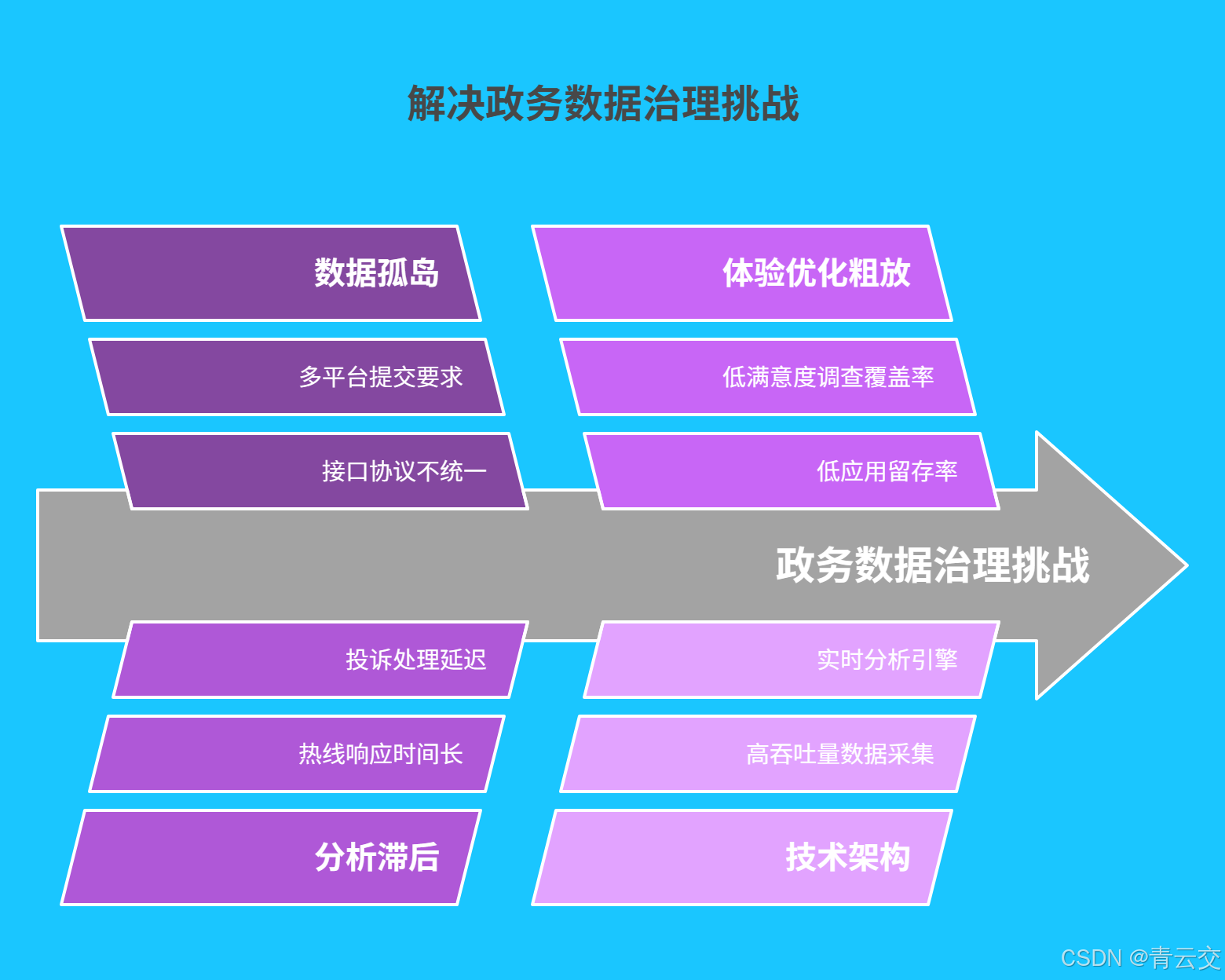 解决政务数据治理挑战

数据孤岛

多平台提交要求

接口协议不统一

体验优化粗放

低满意度调查覆盖率

低应用留存率

政务数据治理挑战

投诉处理延迟

热线响应时间长

分析滞后

实时分析引擎

高吞吐量数据采集

技术架构

CSDN @青云交